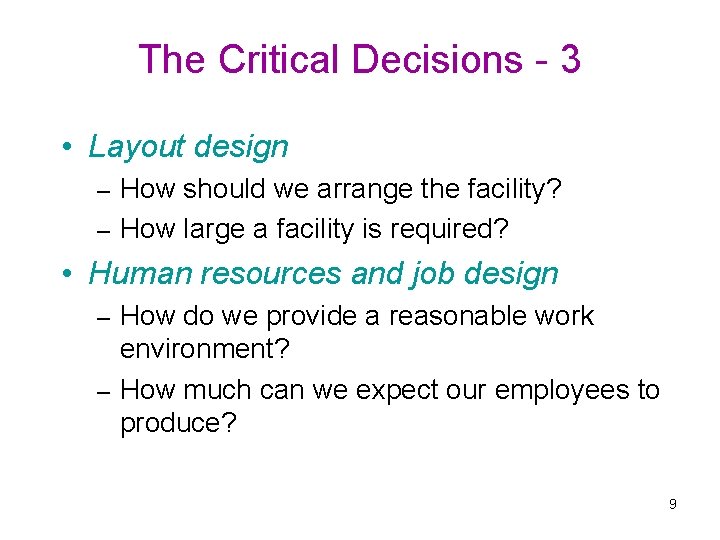 The Critical Decisions - 3

• Layout design
– How should we arrange the facility?
– How large a facility is required?
• Human resources and job design
– How do we provide a reasonable work environment?
– How much can we expect our employees to produce?

9